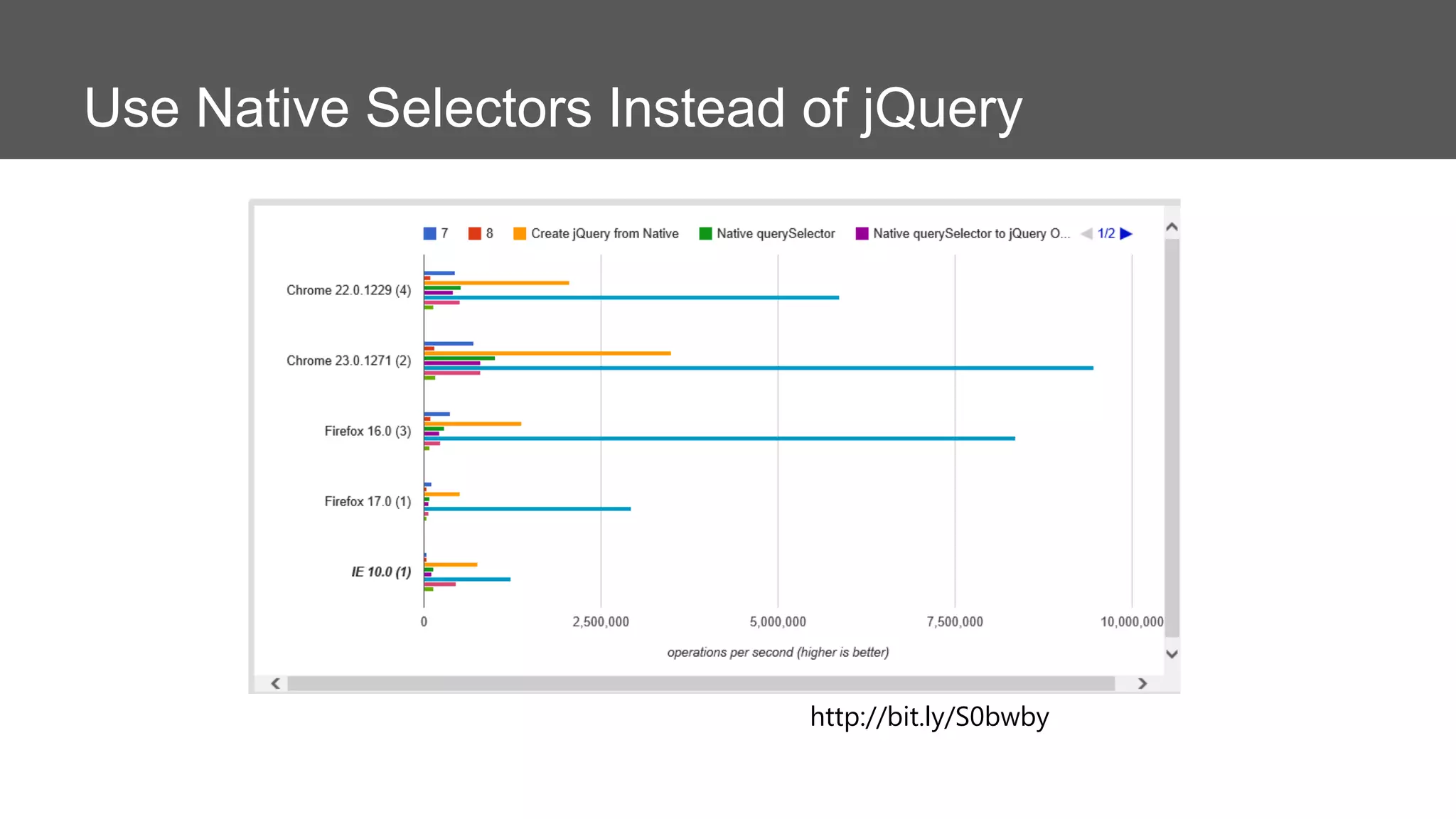 Use Native Selectors Instead of jQuery

7 8 Create jQuery from Native Native querySelector Native querySelector to jQuery O... 1/2

Chrome 22.0.1229 (4)

Chrome 23.0.1271 (2)

Firefox 16.0 (3)

Firefox 17.0 (1)

IE 10.0 (1)

0 2,500,000 5,000,000 7,500,000 10,000,000

operations per second (higher is better)

http://bit.ly/S0bwby